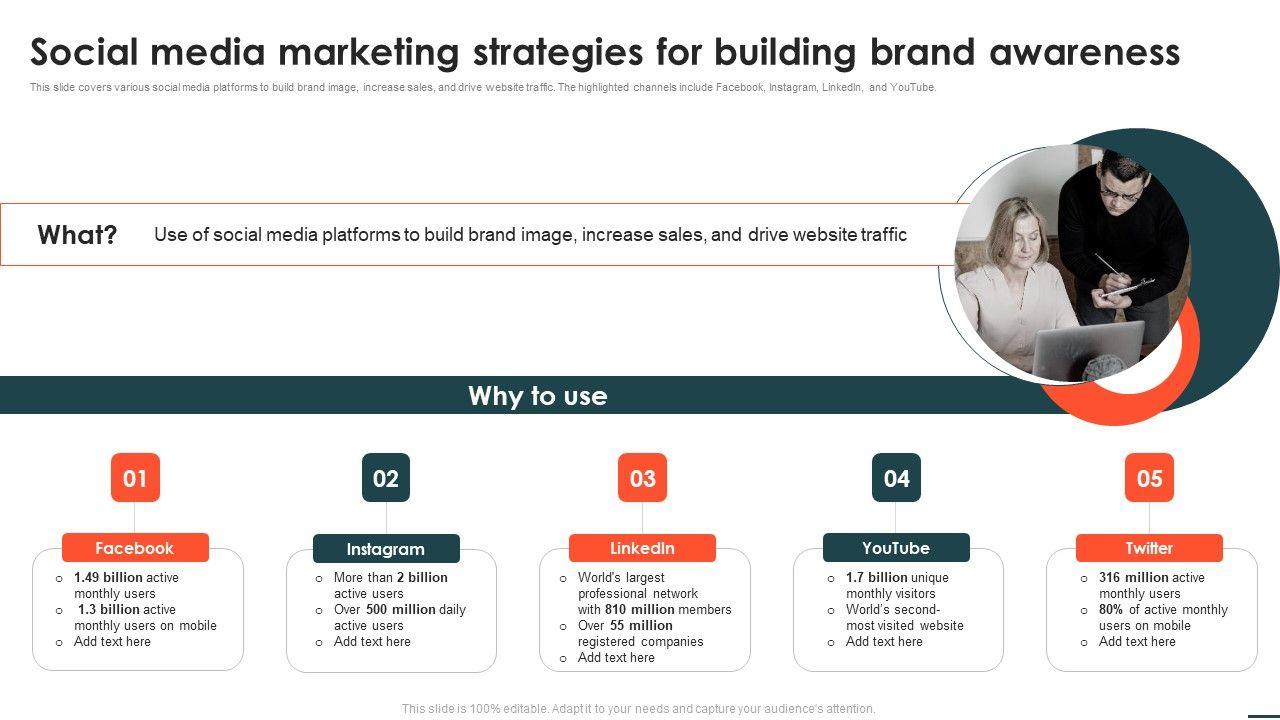 Social media marketing strategies for building brand awareness

This slide covers various social media platforms to build brand image, increase sales, and drive website traffic. The highlighted channels include Facebook, Instagram, LinkedIn, and YouTube.

What? Use of social media platforms to build brand image, increase sales, and drive website traffic

Why to use

01
Facebook
- 1.49 billion active monthly users
- 1.3 billion active monthly users on mobile
- Add text here

02
Instagram
- More than 2 billion active users
- Over 500 million daily active users
- Add text here

03
LinkedIn
- World's largest professional network with 810 million members
- Over 55 million registered companies
- Add text here

04
YouTube
- 1.7 billion unique monthly visitors
- World's second-most visited website
- Add text here

05
Twitter
- 316 million active monthly users
- 80% of active monthly users on mobile
- Add text here

This slide is 100% editable. Adapt it to your needs and capture your audience's attention.